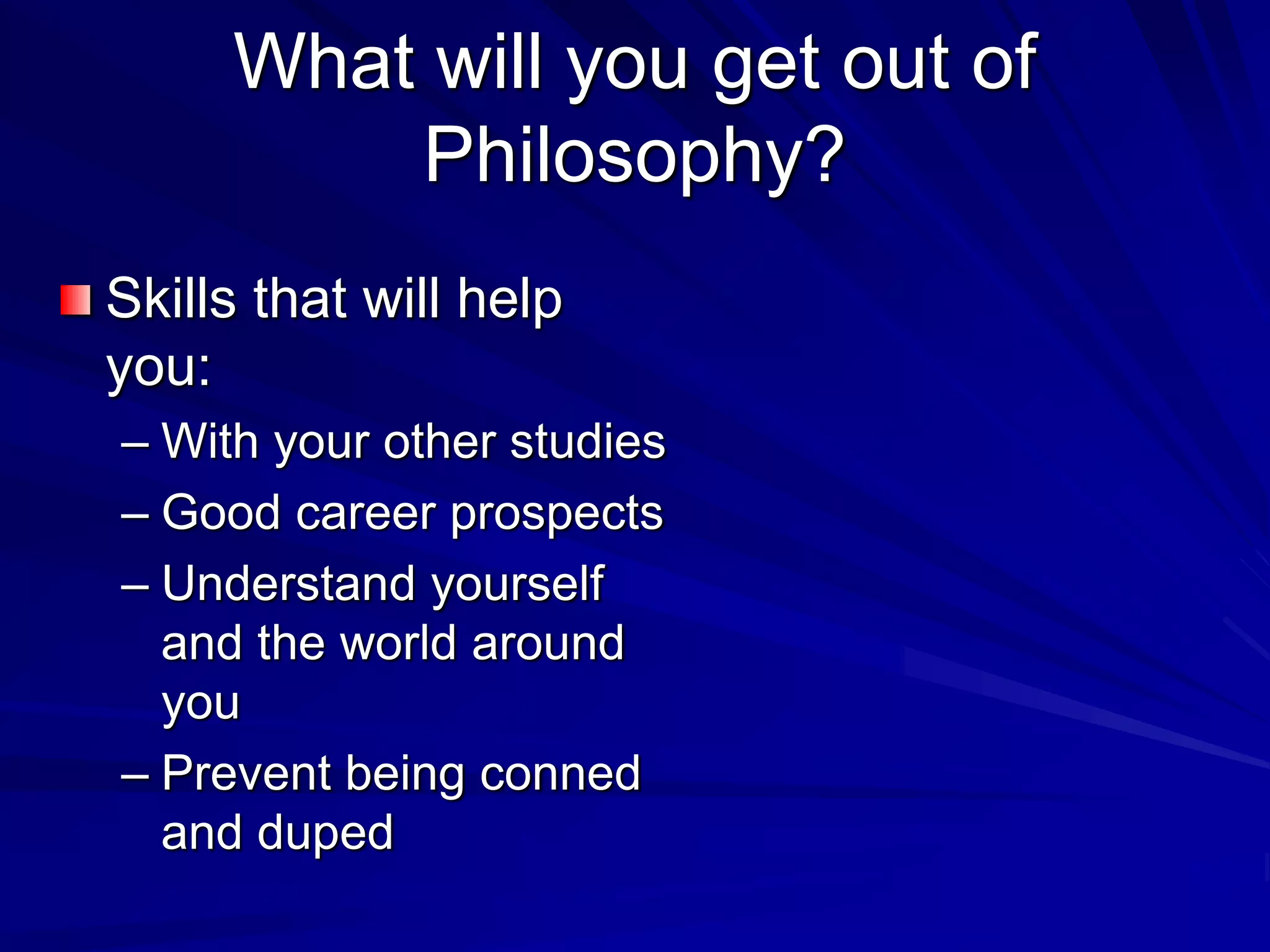 What will you get out of Philosophy?

Skills that will help you:
– With your other studies
– Good career prospects
– Understand yourself and the world around you
– Prevent being conned and duped